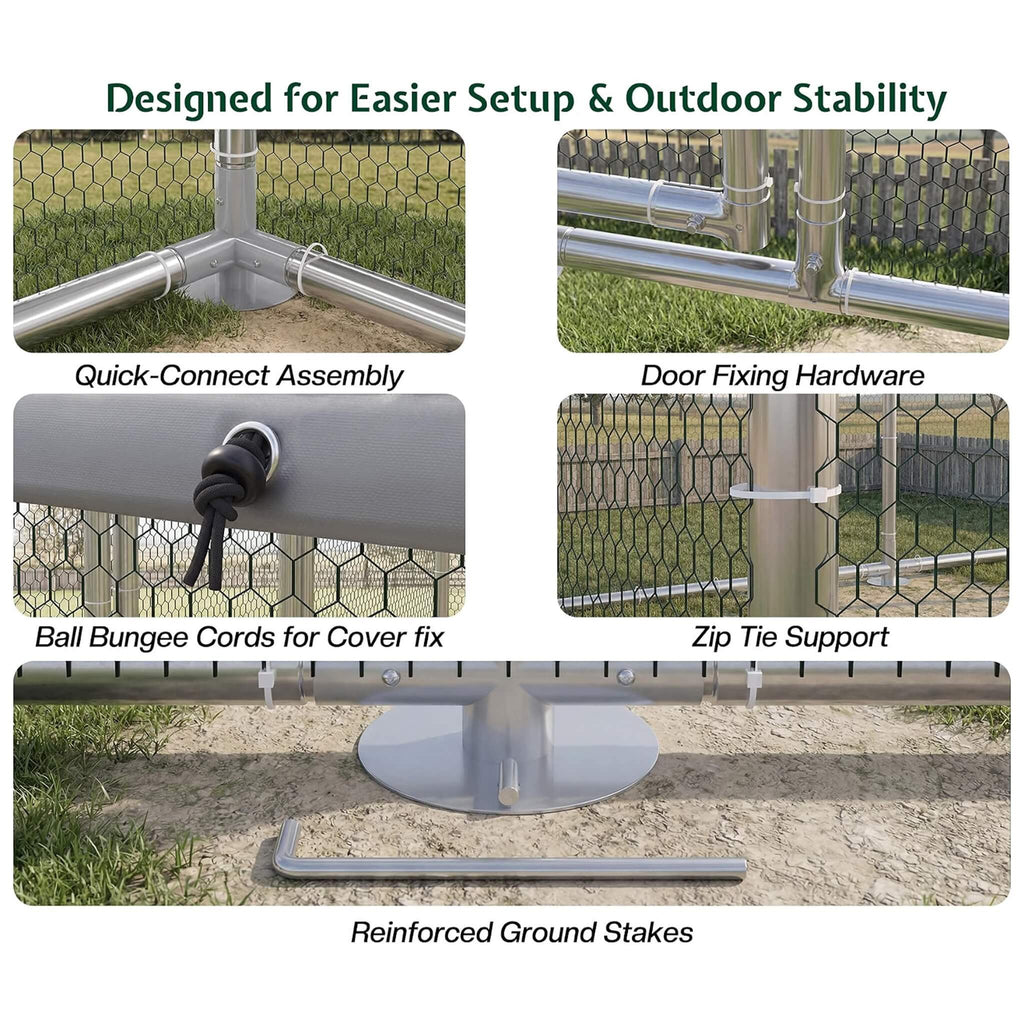 Designed for Easier Setup & Outdoor Stability

Quick-Connect Assembly

Door Fixing Hardware

Ball Bungee Cords for Cover fix

Zip Tie Support

Reinforced Ground Stakes